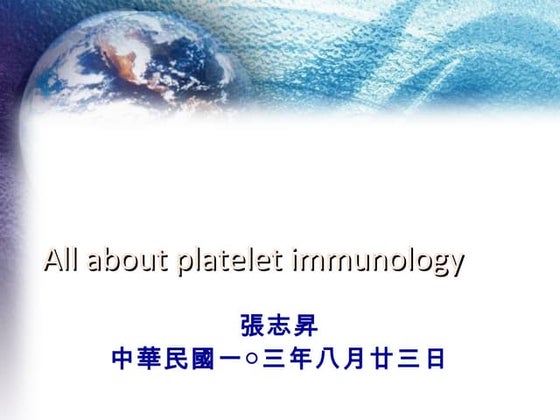 All about platelet immunology

張志昇
中華民國一○三年八月廿三日